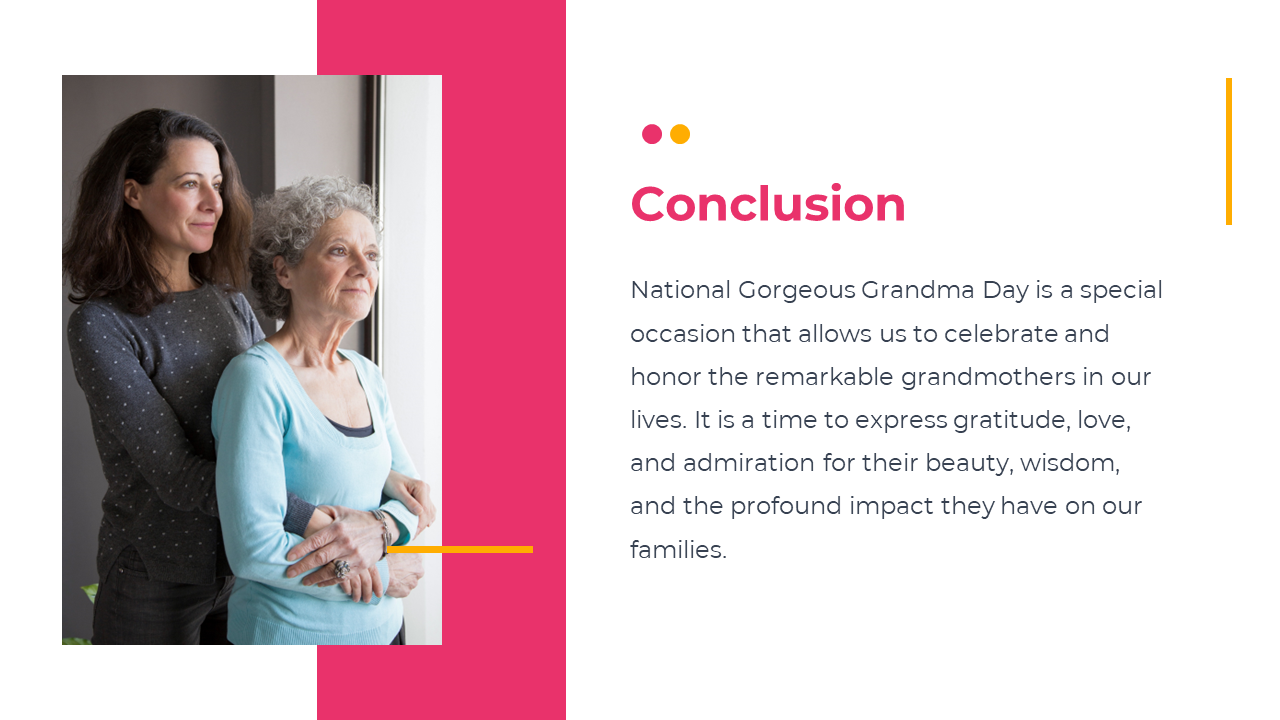 Conclusion

National Gorgeous Grandma Day is a special occasion that allows us to celebrate and honor the remarkable grandmothers in our lives. It is a time to express gratitude, love, and admiration for their beauty, wisdom, and the profound impact they have on our families.